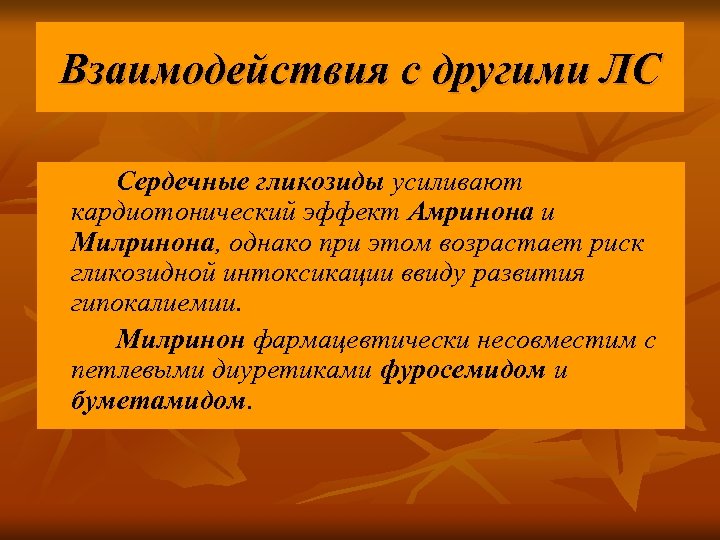 Взаимодействия с другими ЛС

Сердечные гликозиды усиливают кардиотонический эффект Амринона и Милринона, однако при этом возрастает риск гликозидной интоксикации ввиду развития гипокалиемии.

Милринон фармацевтически несовместим с петлевыми диуретиками фуросемидом и буметамидом.